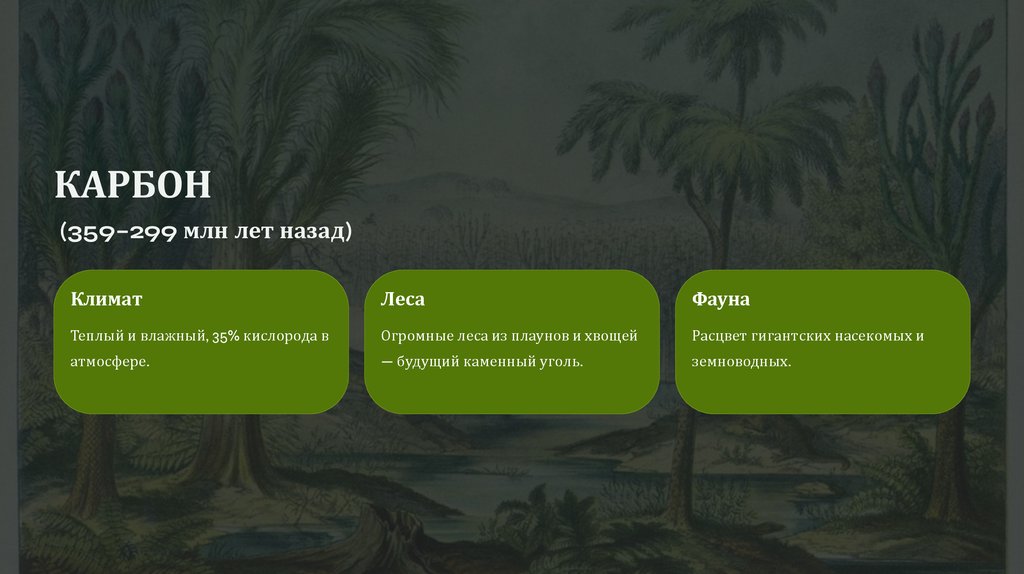 КАРБОН

(359–299 млн лет назад)

Климат

Теплый и влажный, 35% кислорода в атмосфере.

Леса

Огромные леса из плаунов и хвощей — будущий каменный уголь.

Фауна

Расцвет гигантских насекомых и земноводных.